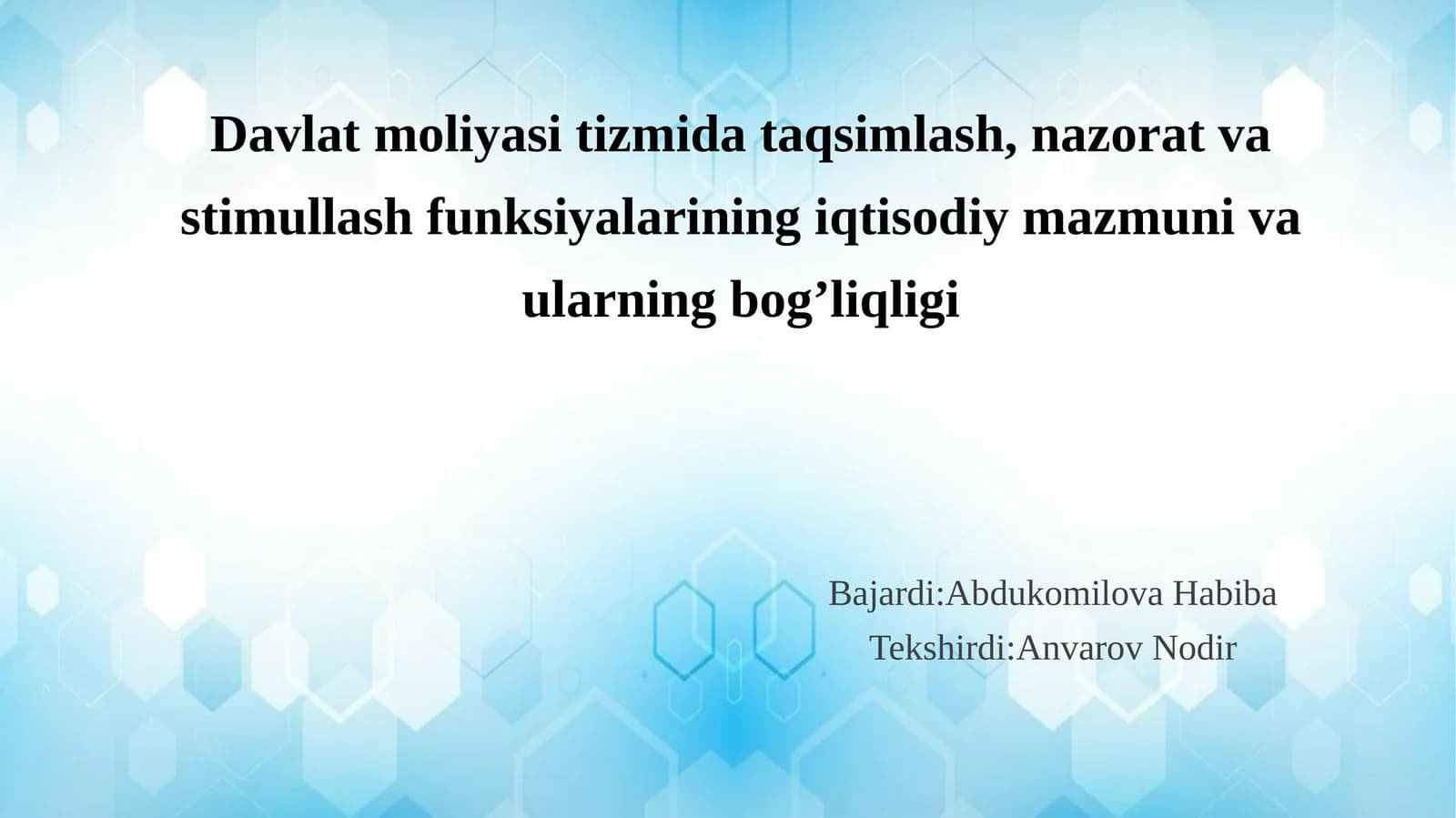 Davlat moliyasi tizmida taqsimlash, nazorat va stimullash funksiyalarining iqtisodiy mazmuni va ularning bog’liqligi

Bajardi:Abdukomilova Habiba
Tekshirdi:Anvarov Nodir